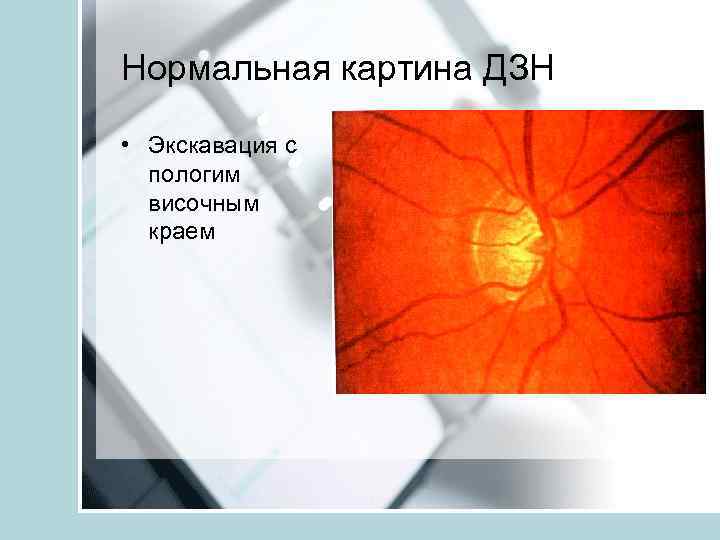 Нормальная картина ДЗН

• Экскавация с пологим височным краем